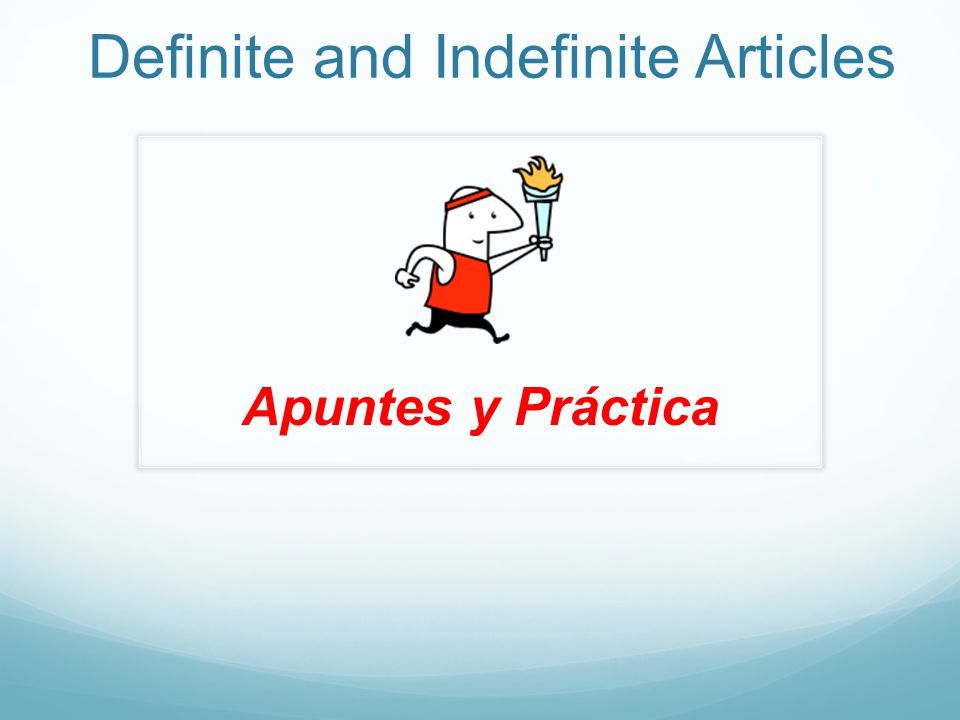 Definite and Indefinite Articles

Apuntes y Práctica